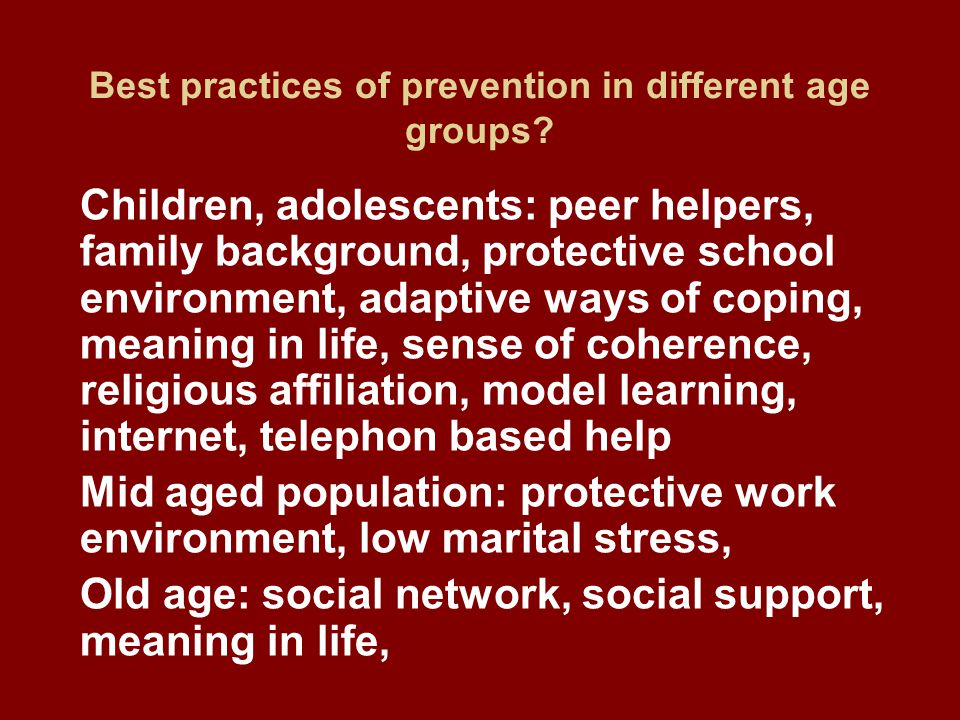 Best practices of prevention in different age groups?

Children, adolescents: peer helpers, family background, protective school environment, adaptive ways of coping, meaning in life, sense of coherence, religious affiliation, model learning, internet, telephon based help

Mid aged population: protective work environment, low marital stress,

Old age: social network, social support, meaning in life,